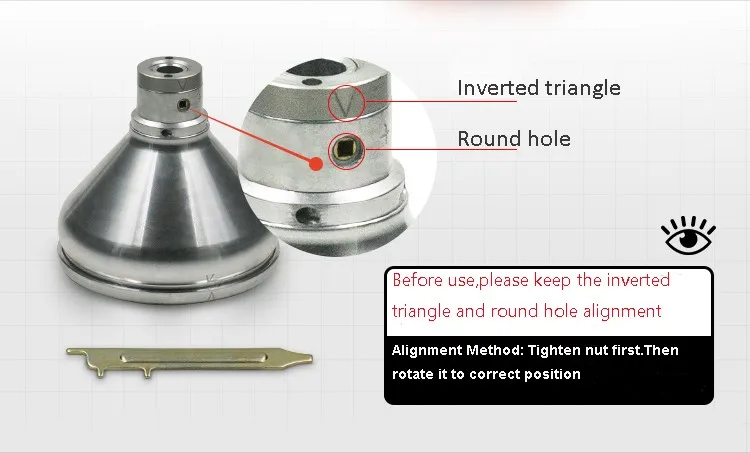 Inverted triangle

Round hole

Before use,please keep the inverted triangle and round hole alignment

Alignment Method: Tighten nut first.Then rotate it to correct position